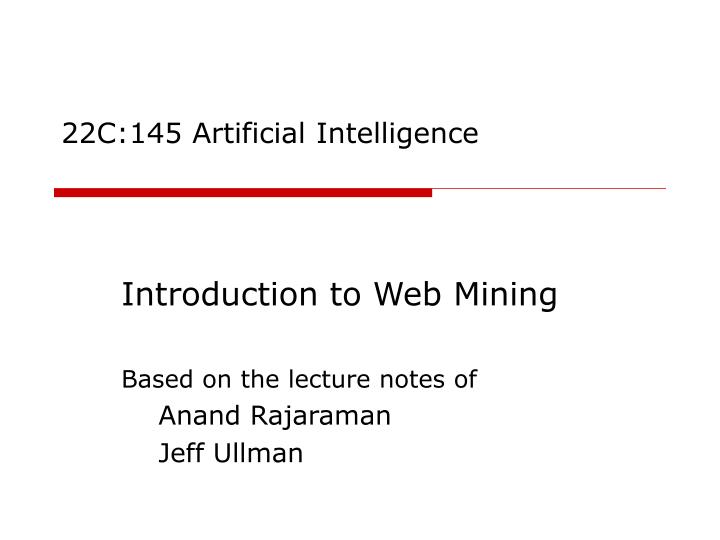 22C:145 Artificial Intelligence

Introduction to Web Mining

Based on the lecture notes of
Anand Rajaraman
Jeff Ullman